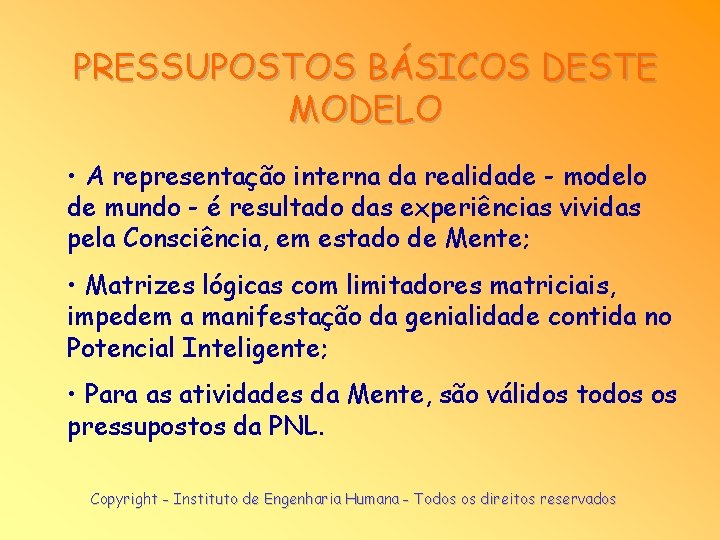 PRESSUPOSTOS BÁSICOS DESTE MODELO

• A representação interna da realidade - modelo de mundo - é resultado das experiências vividas pela Consciência, em estado de Mente;

• Matrizes lógicas com limitadores matriciais, impedem a manifestação da genialidade contida no Potencial Inteligente;

• Para as atividades da Mente, são válidos todos os pressupostos da PNL.

Copyright - Instituto de Engenharia Humana - Todos os direitos reservados